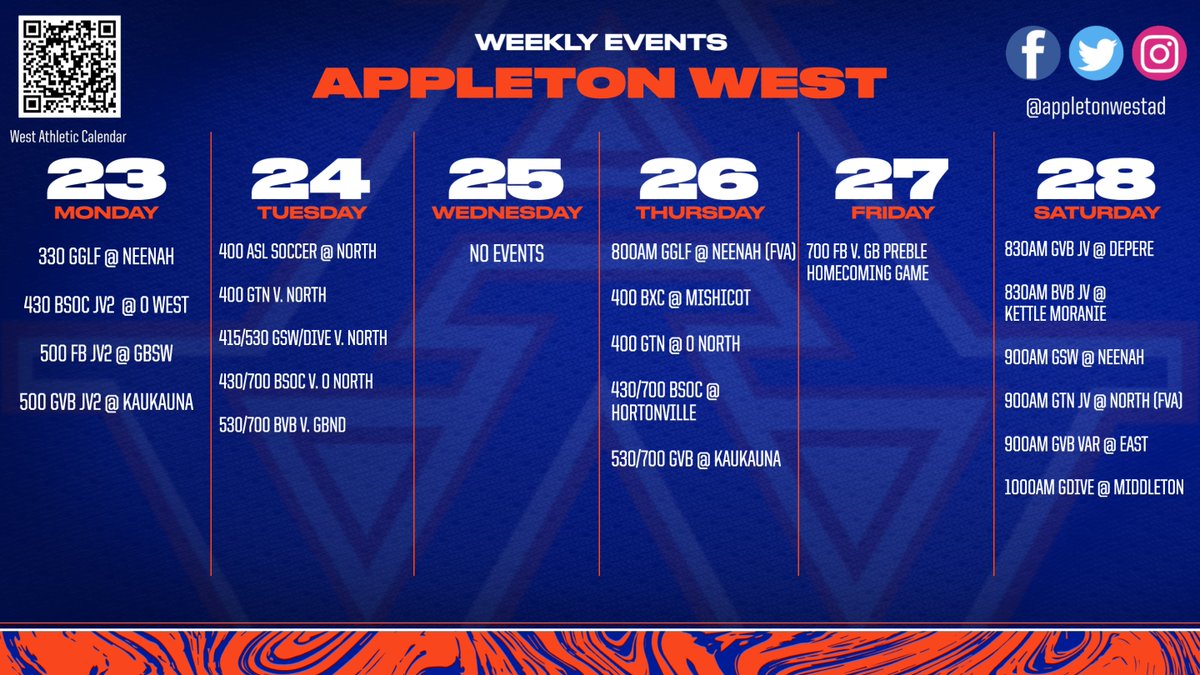 West Athletic Calendar

WEEKLY EVENTS
APPLETON WEST

@appletonwestad

23
MONDAY

330 GGLF @ NEENAH

430 BSOC JV2 @ O WEST

500 FB JV2 @ GBSW

500 GVB JV2 @ KAUKAUNA

24
TUESDAY

400 ASL SOCCER @ NORTH

400 GTN V. NORTH

415/530 GSW/DIVE V. NORTH

430/700 BSOC V. O NORTH

530/700 BVB V. GBND

25
WEDNESDAY

NO EVENTS

26
THURSDAY

800AM GGLF @ NEENAH (FVA)

400 BXC @ MISHICOT

400 GTN @ O NORTH

430/700 BSOC @ HORTONVILLE

530/700 GVB @ KAUKAUNA

27
FRIDAY

700 FB V. GB PREBLE HOMECOMING GAME

28
SATURDAY

830AM GVB JV @ DEPERE

830AM BVB JV @ KETTLE MORANIE

900AM GSW @ NEENAH

900AM GTN JV @ NORTH (FVA)

900AM GVB VAR @ EAST

1000AM GDIVE @ MIDDLETON